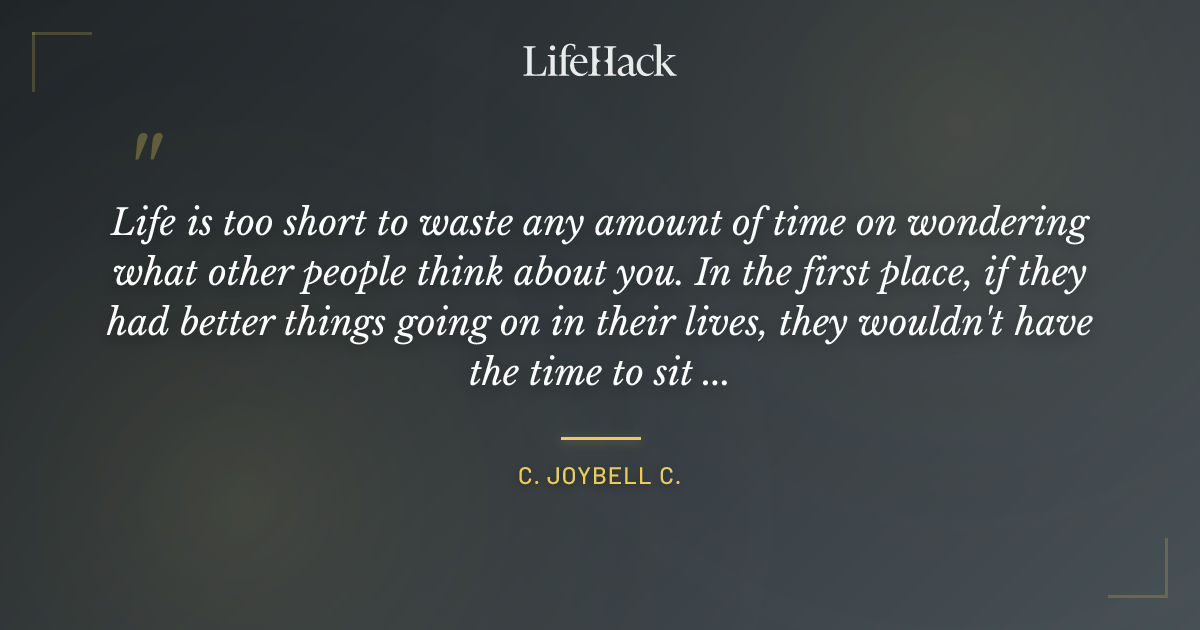 LifeHack

"

Life is too short to waste any amount of time on wondering what other people think about you. In the first place, if they had better things going on in their lives, they wouldn't have the time to sit ...

C. JOYBELL C.